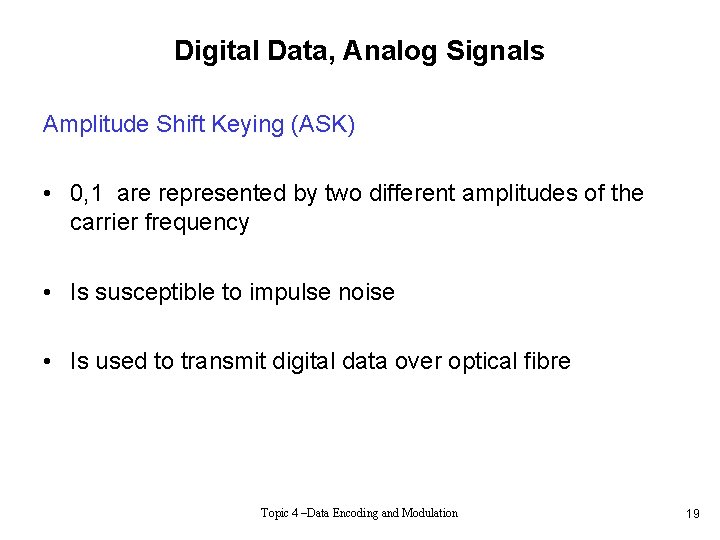 Digital Data, Analog Signals

Amplitude Shift Keying (ASK)

• 0,1 are represented by two different amplitudes of the carrier frequency

• Is susceptible to impulse noise

• Is used to transmit digital data over optical fibre

Topic 4 –Data Encoding and Modulation

19